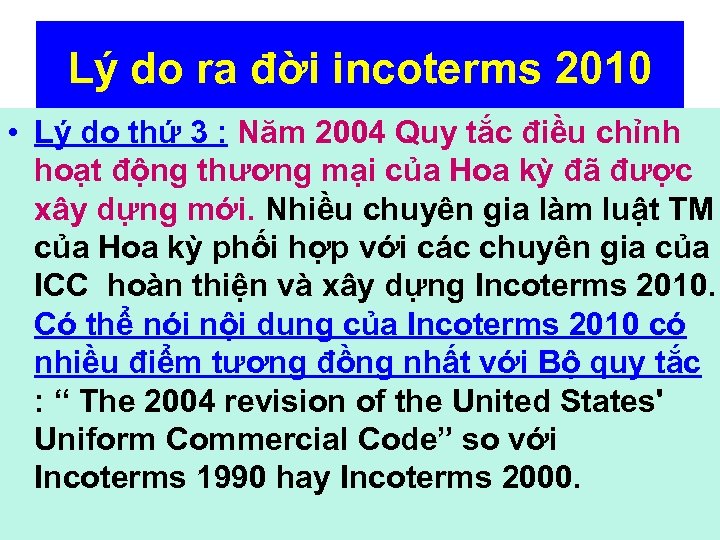 Lý do ra đời incoterms 2010

• Lý do thứ 3 : Năm 2004 Quy tắc điều chỉnh hoạt động thương mại của Hoa kỳ đã được xây dựng mới. Nhiều chuyên gia làm luật TM của Hoa kỳ phối hợp với các chuyên gia của ICC hoàn thiện và xây dựng Incoterms 2010. Có thể nói nội dung của Incoterms 2010 có nhiều điểm tương đồng nhất với Bộ quy tắc : “ The 2004 revision of the United States' Uniform Commercial Code” so với Incoterms 1990 hay Incoterms 2000.